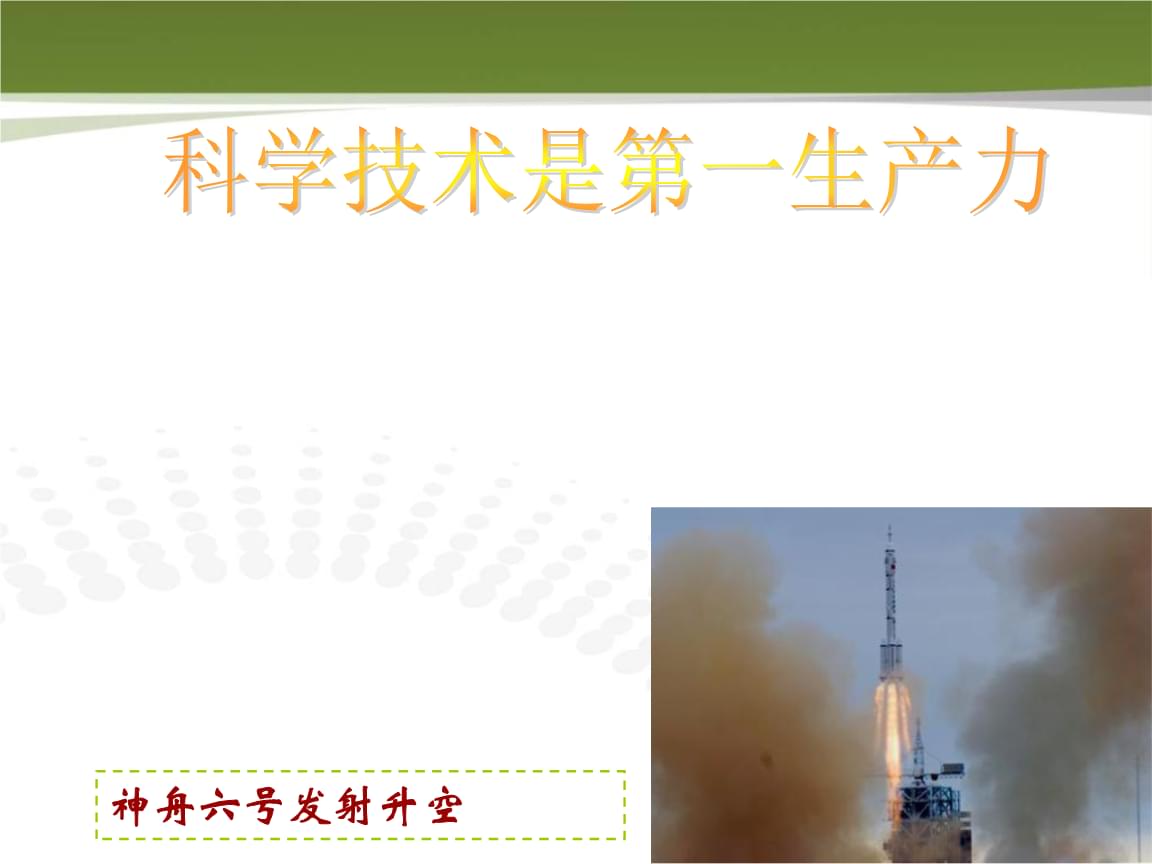 科学技术是第一生产力

神舟六号发射升空